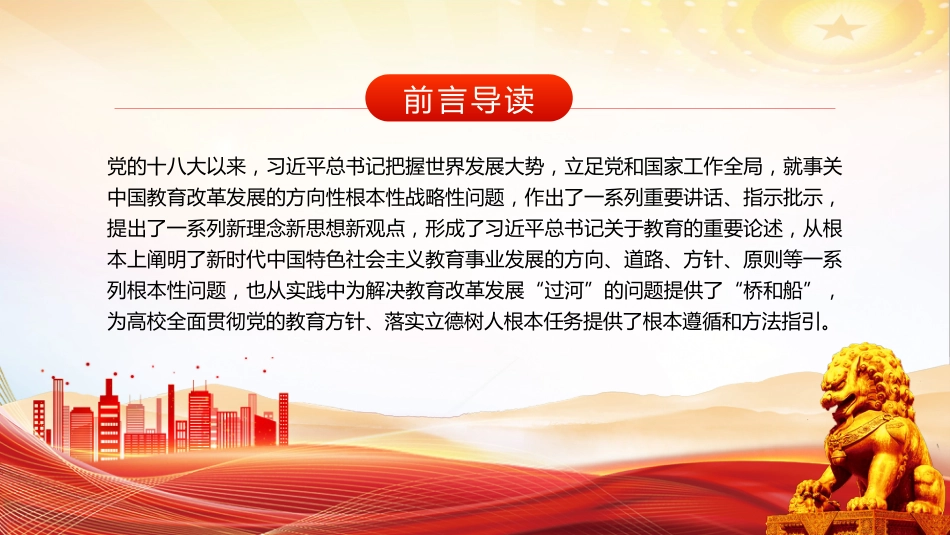 前言导读

党的十八大以来，习近平总书记把握世界发展大势，立足党和国家工作全局，就事关中国教育改革发展的方向性根本性战略性问题，作出了一系列重要讲话、指示批示，提出了一系列新理念新思想新观点，形成了习近平总书记关于教育的重要论述，从根本上阐明了新时代中国特色社会主义教育事业发展的方向、道路、方针、原则等一系列根本性问题，也从实践中为解决教育改革发展“过河”的问题提供了“桥和船”，为高校全面贯彻党的教育方针、落实立德树人根本任务提供了根本遵循和方法指引。